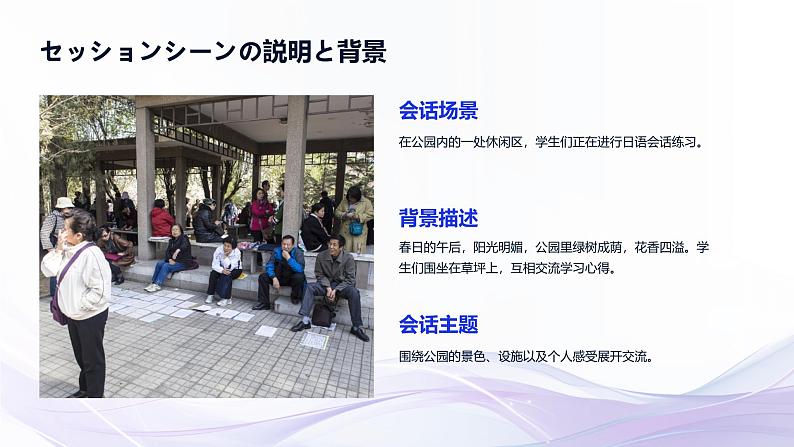 セッションシーンの説明と背景

会话场景

在公园内的一处休闲区，学生们正在进行日语会话练习。

背景描述

春日的午后，阳光明媚，公园里绿树成荫，花香四溢。学生们围坐在草坪上，互相交流学习心得。

会话主题

围绕公园的景色、设施以及个人感受展开交流。